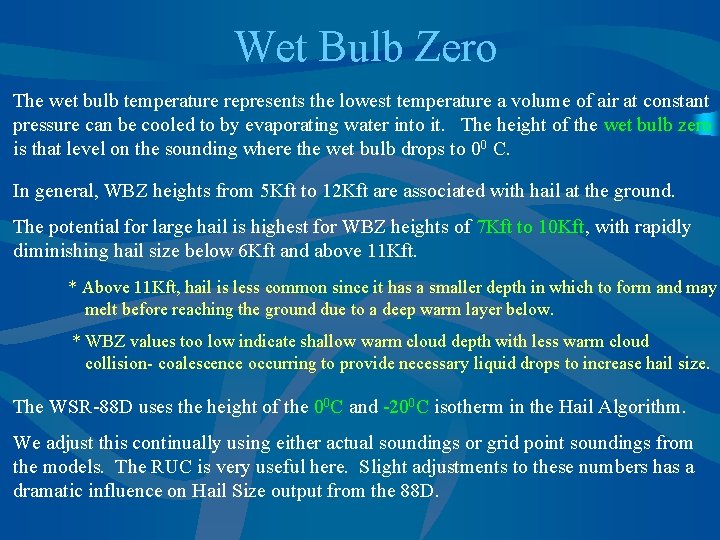 Wet Bulb Zero

The wet bulb temperature represents the lowest temperature a volume of air at constant pressure can be cooled to by evaporating water into it. The height of the wet bulb zero is that level on the sounding where the wet bulb drops to $0^0$ C.

In general, WBZ heights from 5Kft to 12Kft are associated with hail at the ground.

The potential for large hail is highest for WBZ heights of 7Kft to 10Kft, with rapidly diminishing hail size below 6Kft and above 11Kft.

* Above 11Kft, hail is less common since it has a smaller depth in which to form and may melt before reaching the ground due to a deep warm layer below.

* WBZ values too low indicate shallow warm cloud depth with less warm cloud collision- coalescence occurring to provide necessary liquid drops to increase hail size.

The WSR-88D uses the height of the $0^0$C and $-20^0$C isotherm in the Hail Algorithm.

We adjust this continually using either actual soundings or grid point soundings from the models. The RUC is very useful here. Slight adjustments to these numbers has a dramatic influence on Hail Size output from the 88D.